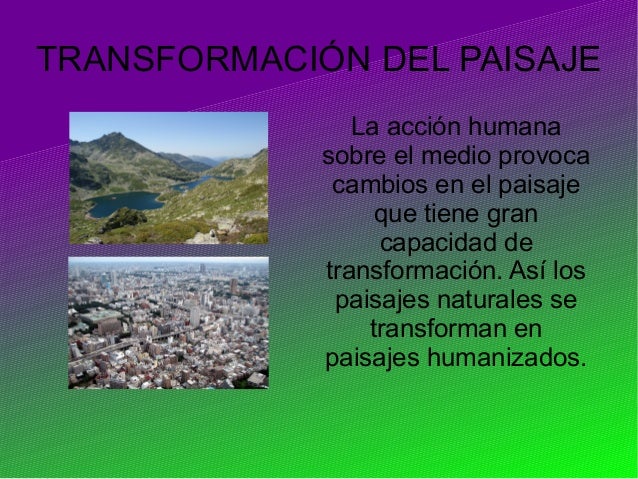 TRANSFORMACIÓN DEL PAISAJE

La acción humana sobre el medio provoca cambios en el paisaje que tiene gran capacidad de transformación. Así los paisajes naturales se transforman en paisajes humanizados.